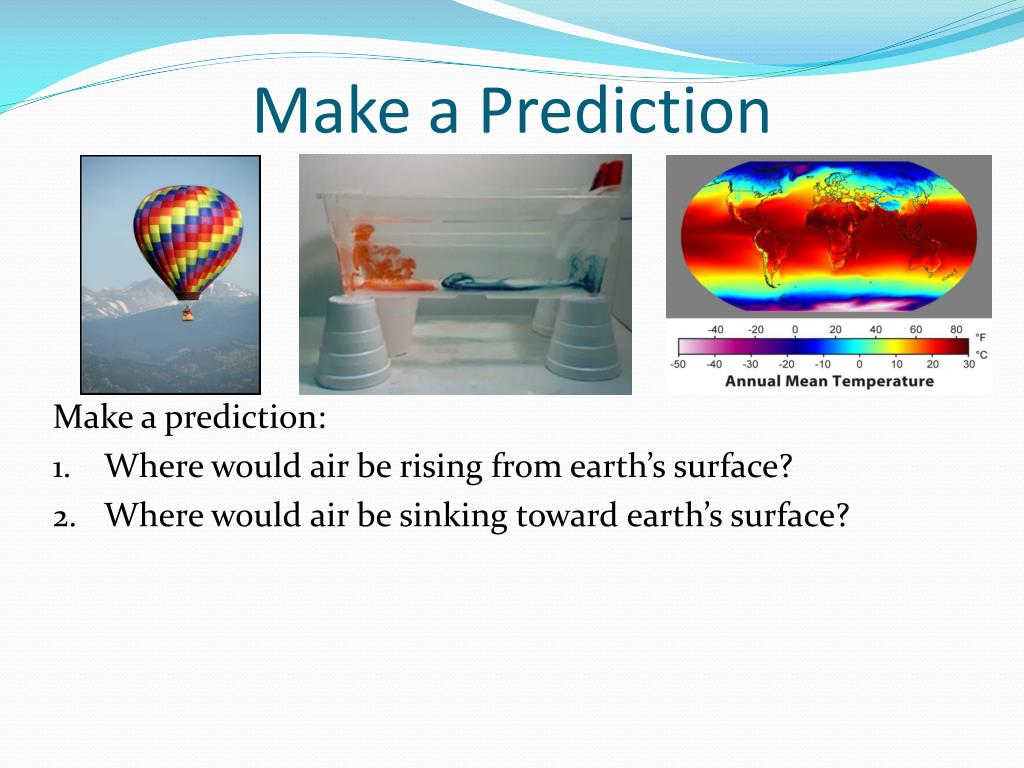 Make a Prediction

-40 -20 0 20 40 60 80 °F
-50 -40 -30 -20 -10 0 10 20 30 °C
Annual Mean Temperature

Make a prediction:
1. Where would air be rising from earth's surface?
2. Where would air be sinking toward earth's surface?